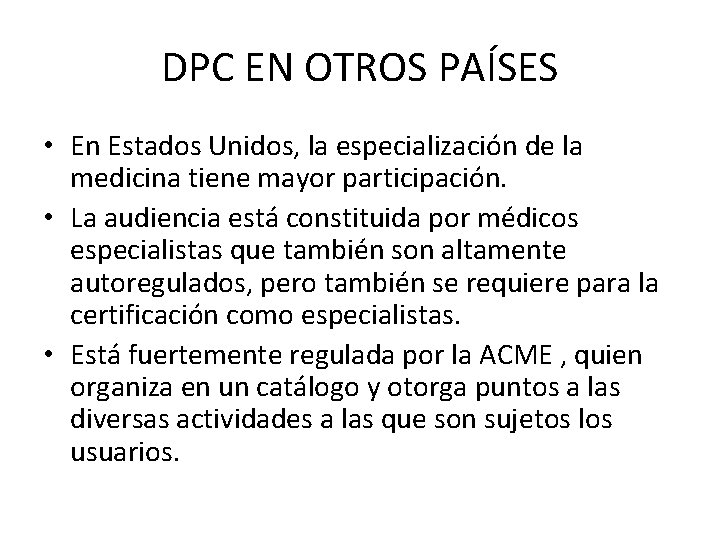 DPC EN OTROS PAÍSES

• En Estados Unidos, la especialización de la medicina tiene mayor participación.
• La audiencia está constituida por médicos especialistas que también son altamente autoregulados, pero también se requiere para la certificación como especialistas.
• Está fuertemente regulada por la ACME , quien organiza en un catálogo y otorga puntos a las diversas actividades a las que son sujetos los usuarios.